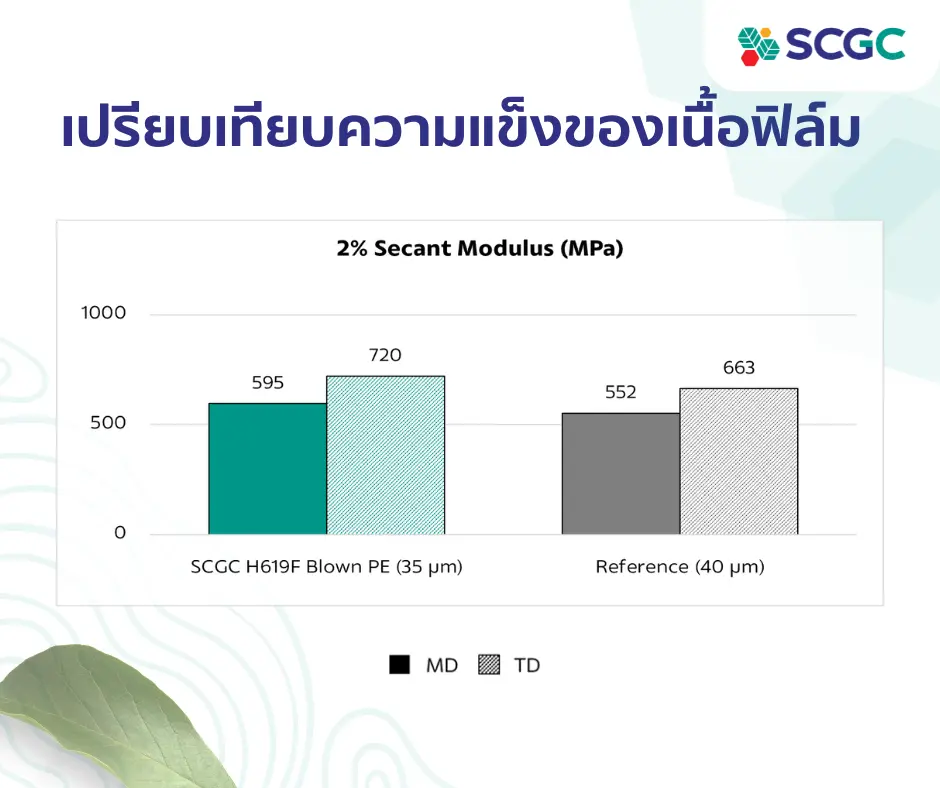 SCGC

เปรียบเทียบความแข็งของเนื้อฟิล์ม

2% Secant Modulus (MPa)

1000
500
0

595
720
552
663

SCGC H619F Blown PE (35 μm)
Reference (40 μm)

MD TD